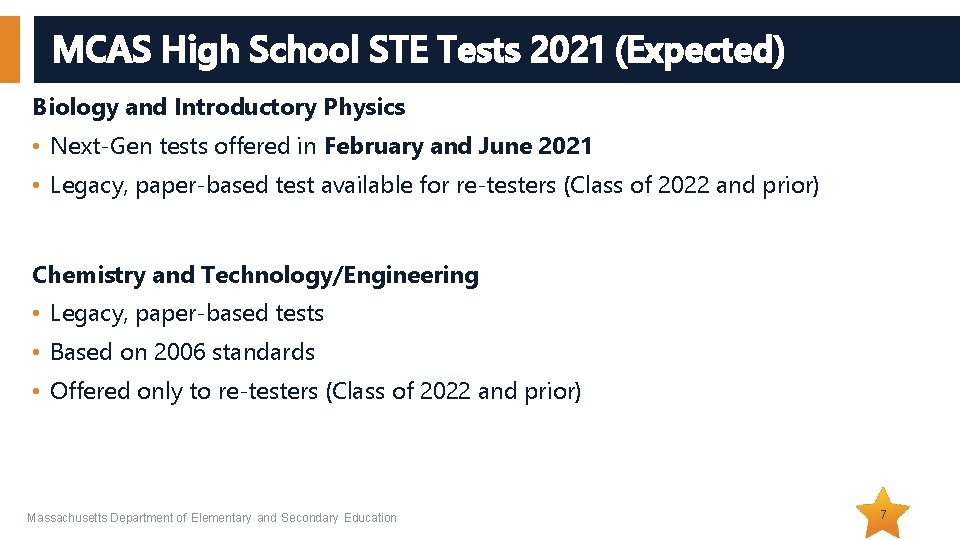 MCAS High School STE Tests 2021 (Expected)

Biology and Introductory Physics

• Next-Gen tests offered in February and June 2021
• Legacy, paper-based test available for re-testers (Class of 2022 and prior)

Chemistry and Technology/Engineering

• Legacy, paper-based tests
• Based on 2006 standards
• Offered only to re-testers (Class of 2022 and prior)

Massachusetts Department of Elementary and Secondary Education

7